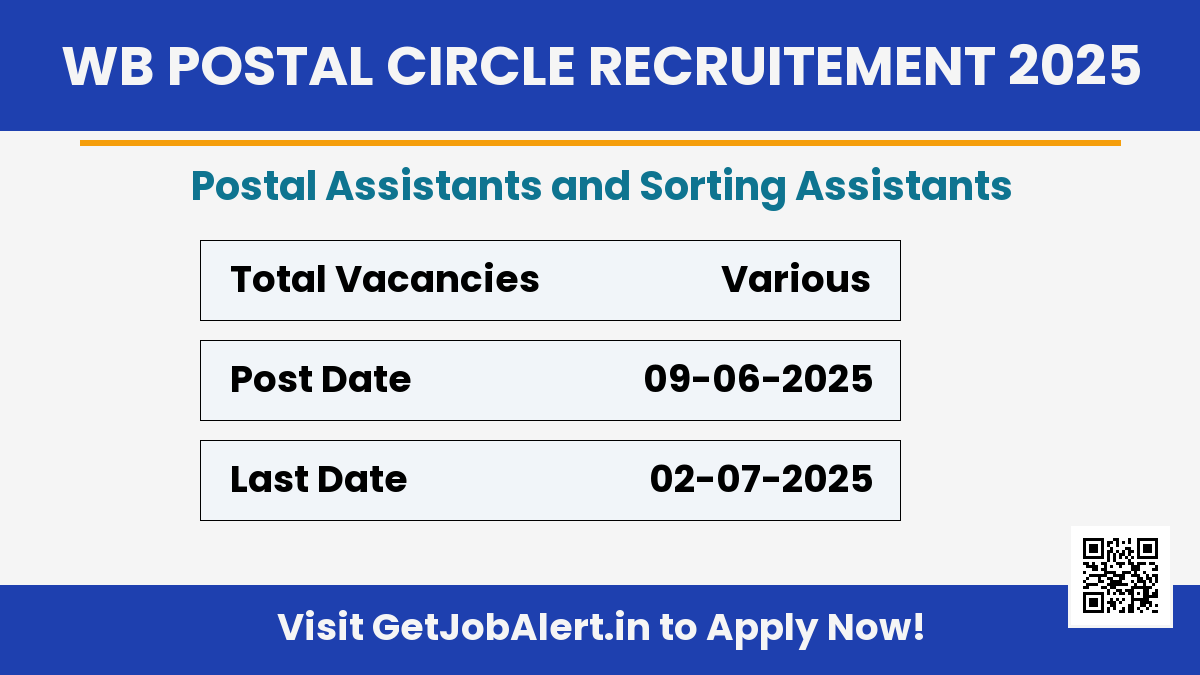 WB POSTAL CIRCLE RECRUITEMENT 2025

Postal Assistants and Sorting Assistants

| Total Vacancies | Various |
|---|---|
| Post Date | 09-06-2025 |
| Last Date | 02-07-2025 |

Visit GetJobAlert.in to Apply Now!